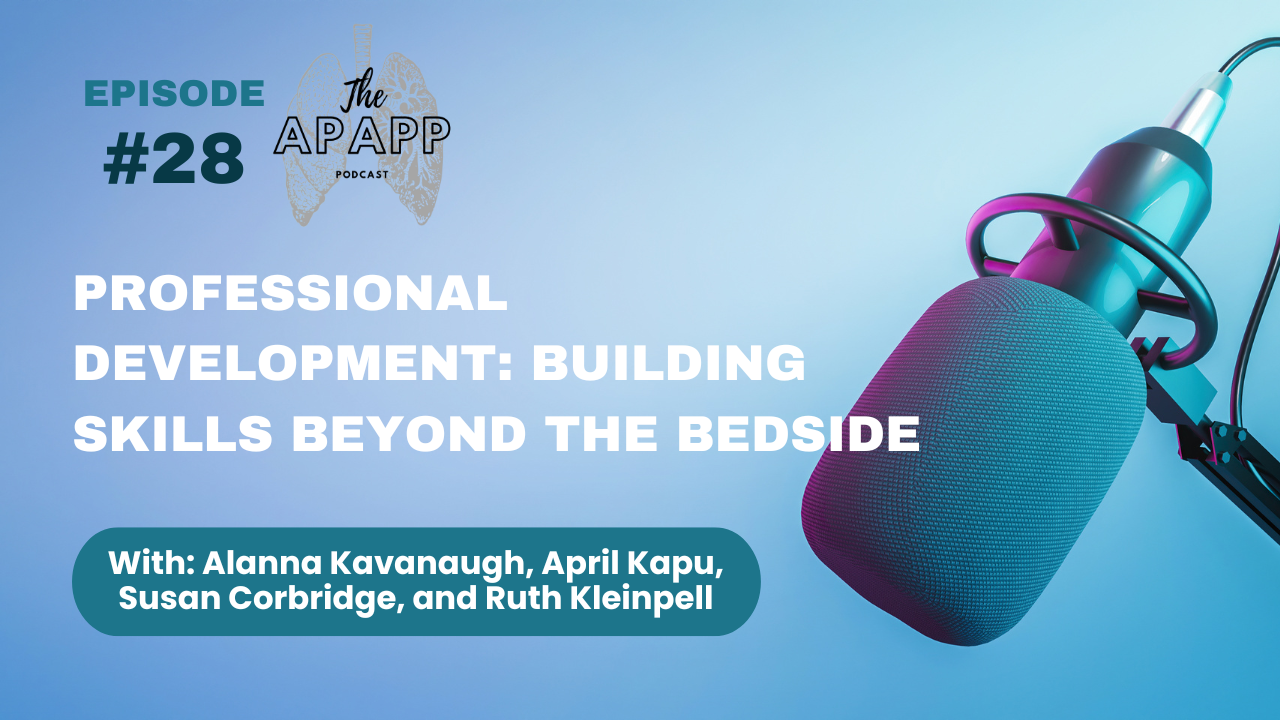 EPISODE
#28

The
APAPP
PODCAST

PROFESSIONAL DEVELOPMENT: BUILDING SKILLS BEYOND THE BEDSIDE

With: Alanna Kavanaugh, April Kapu, Susan Corbridge, and Ruth Kleinpell